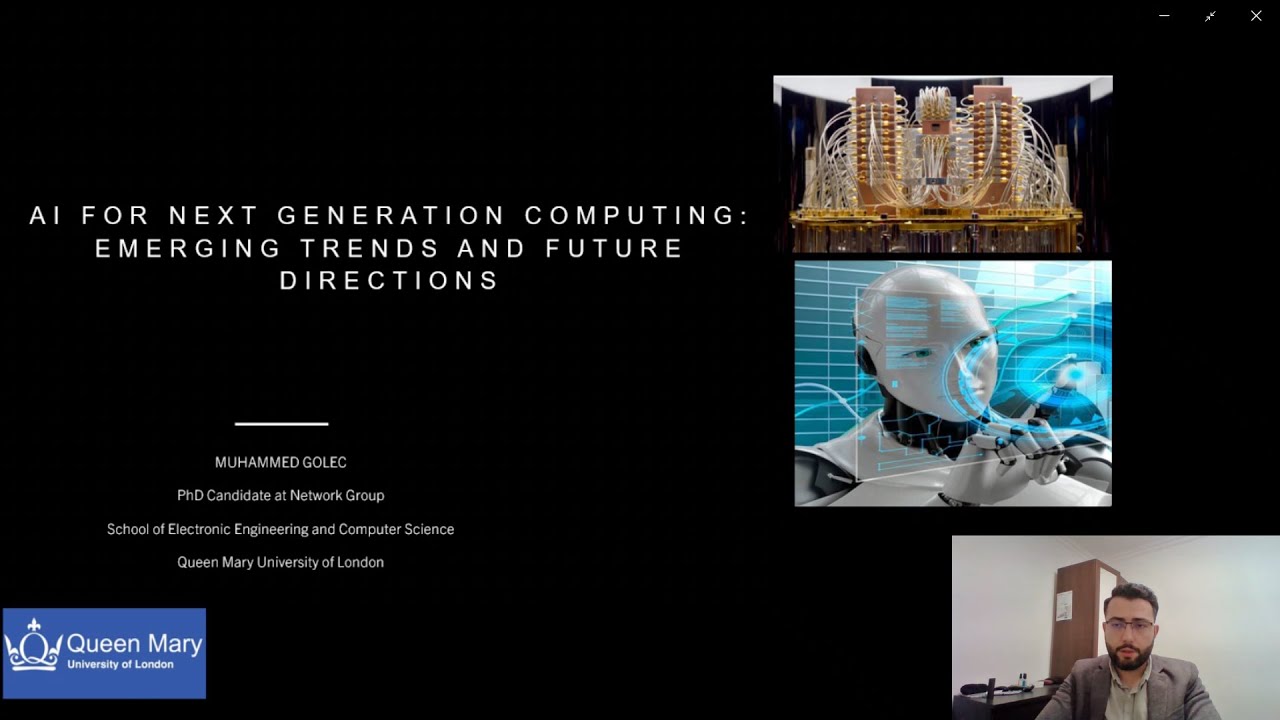 AI FOR NEXT GENERATION COMPUTING: EMERGING TRENDS AND FUTURE DIRECTIONS

MUHAMMED GOLEC

PhD Candidate at Network Group

School of Electronic Engineering and Computer Science

Queen Mary University of London

Queen Mary
University of London